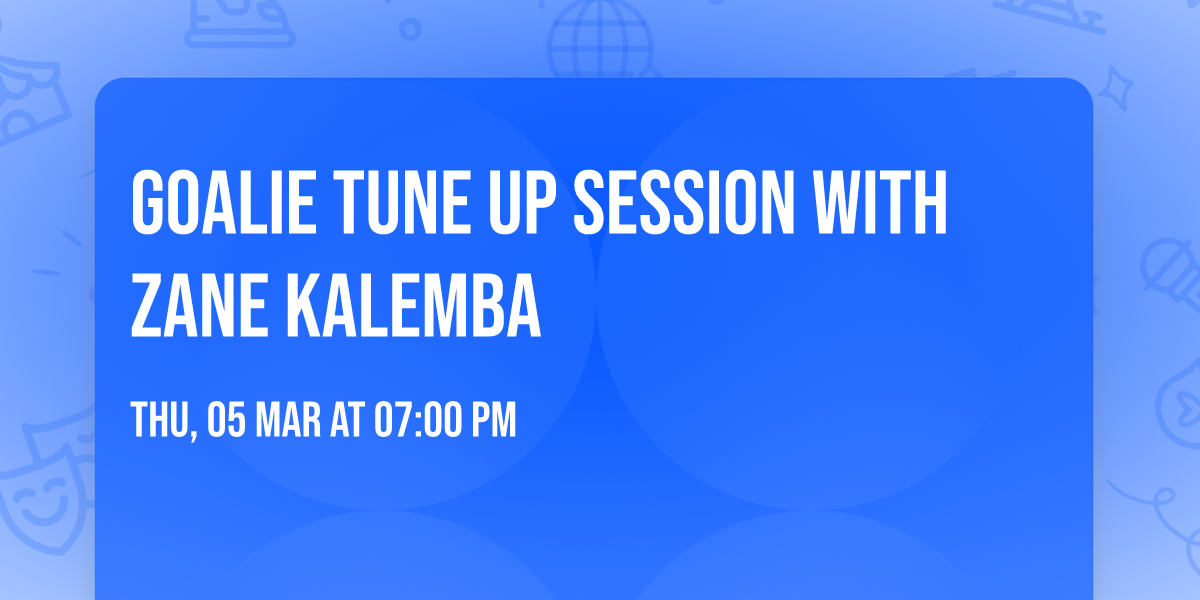 GOALIE TUNE UP SESSION WITH ZANE KALEMBA

THU, 05 MAR AT 07:00 PM